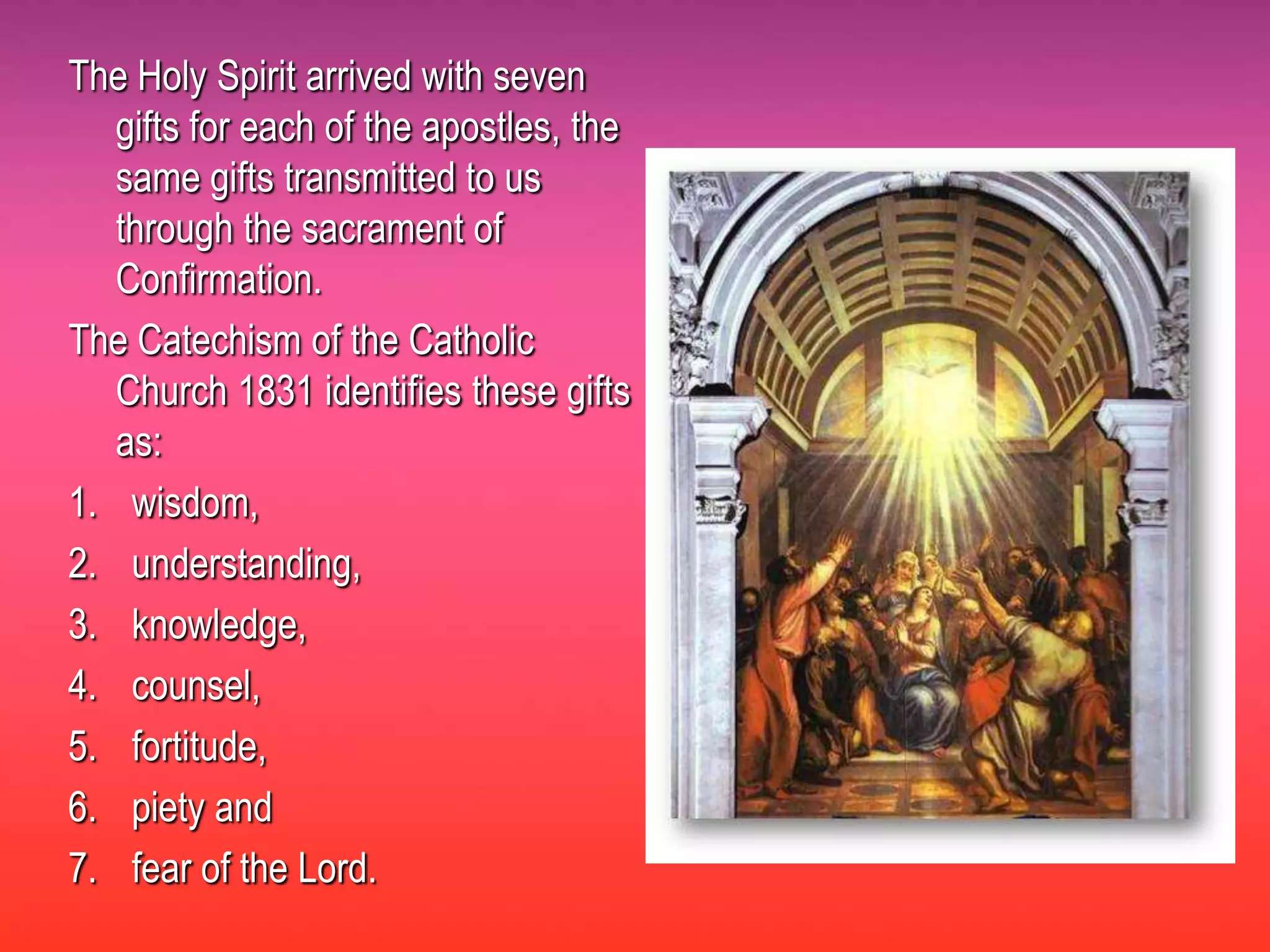 The Holy Spirit arrived with seven gifts for each of the apostles, the same gifts transmitted to us through the sacrament of Confirmation.

The Catechism of the Catholic Church 1831 identifies these gifts as:

1. wisdom,
2. understanding,
3. knowledge,
4. counsel,
5. fortitude,
6. piety and
7. fear of the Lord.